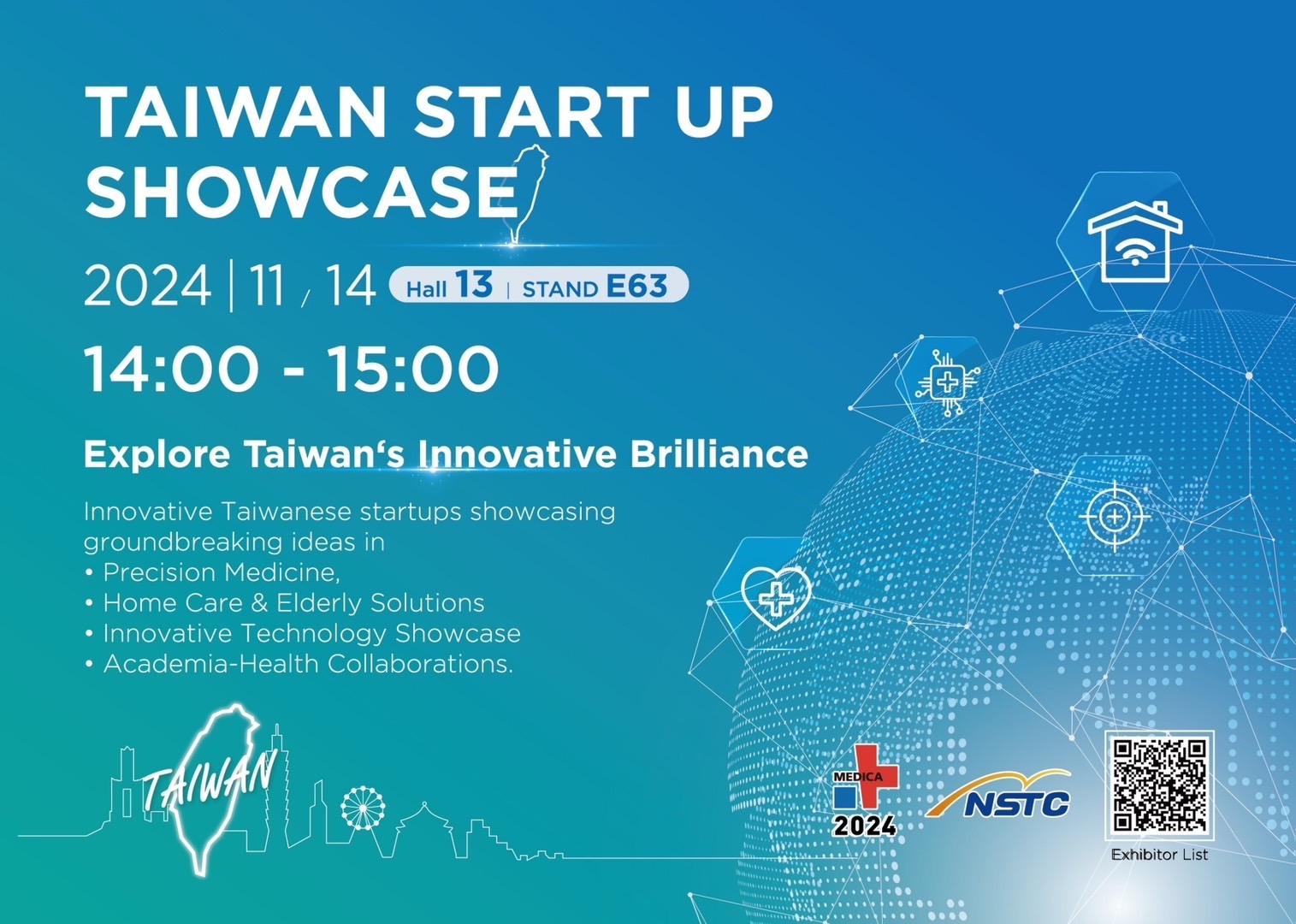 TAIWAN START UP SHOWCASE

2024 | 11 / 14 Hall 13 | STAND E63

14:00 - 15:00

Explore Taiwan‘s Innovative Brilliance

Innovative Taiwanese startups showcasing groundbreaking ideas in
• Precision Medicine,
• Home Care & Elderly Solutions
• Innovative Technology Showcase
• Academia-Health Collaborations.

TAIWAN

MEDICA 2024

NSTC

Exhibitor List